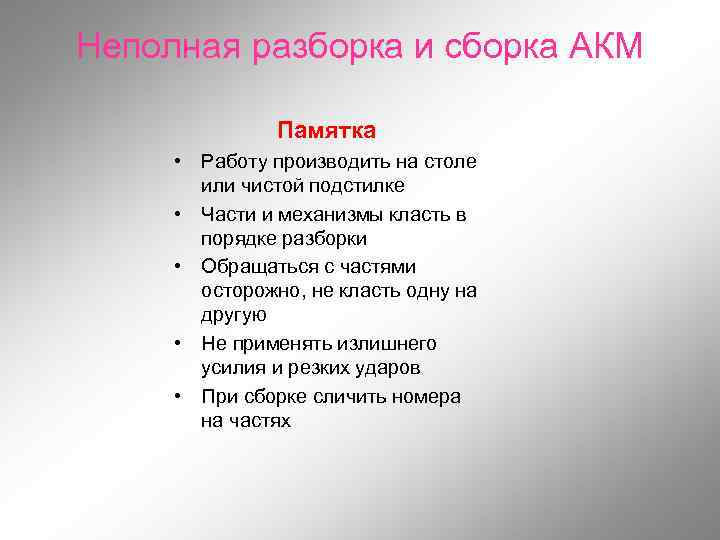 Неполная разборка и сборка АКМ

Памятка

• Работу производить на столе или чистой подстилке
• Части и механизмы класть в порядке разборки
• Обращаться с частями осторожно, не класть одну на другую
• Не применять излишнего усилия и резких ударов
• При сборке сличить номера на частях